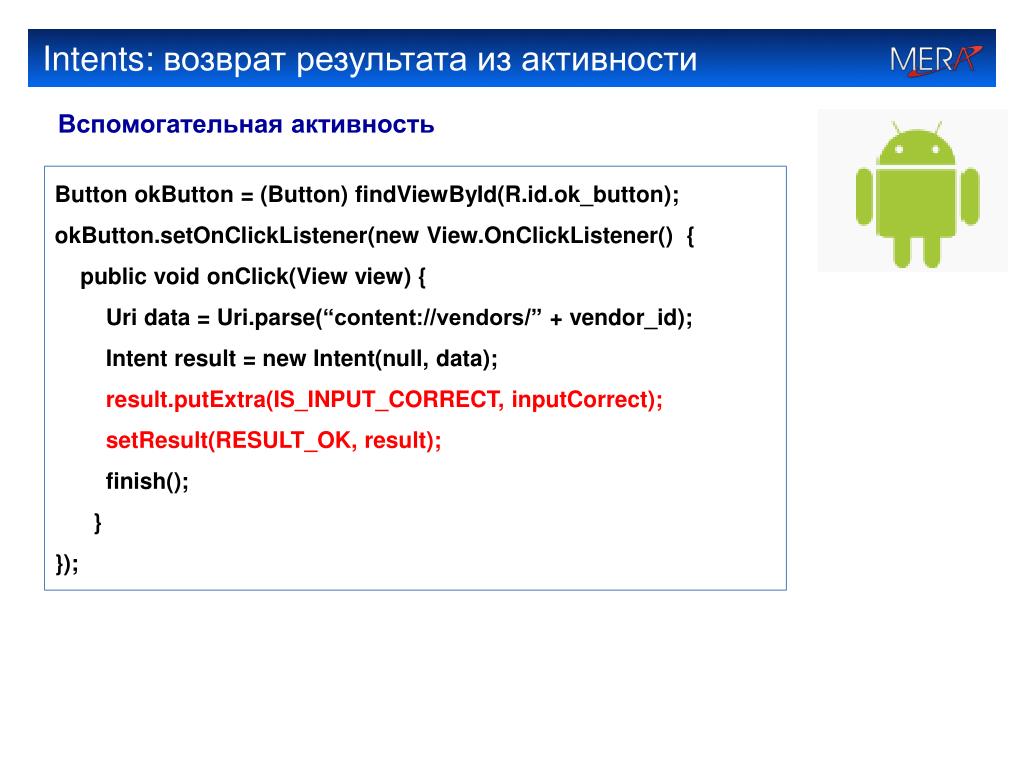 Intents: возврат результата из активности

MERA

Вспомогательная активность

Button okButton = (Button) findViewById(R.id.ok_button);
okButton.setOnClickListener(new View.OnClickListener() {
public void onClick(View view) {
Uri data = Uri.parse(“content://vendors/” + vendor_id);
Intent result = new Intent(null, data);
result.putExtra(IS_INPUT_CORRECT, inputCorrect);
setResult(RESULT_OK, result);
finish();
}
});